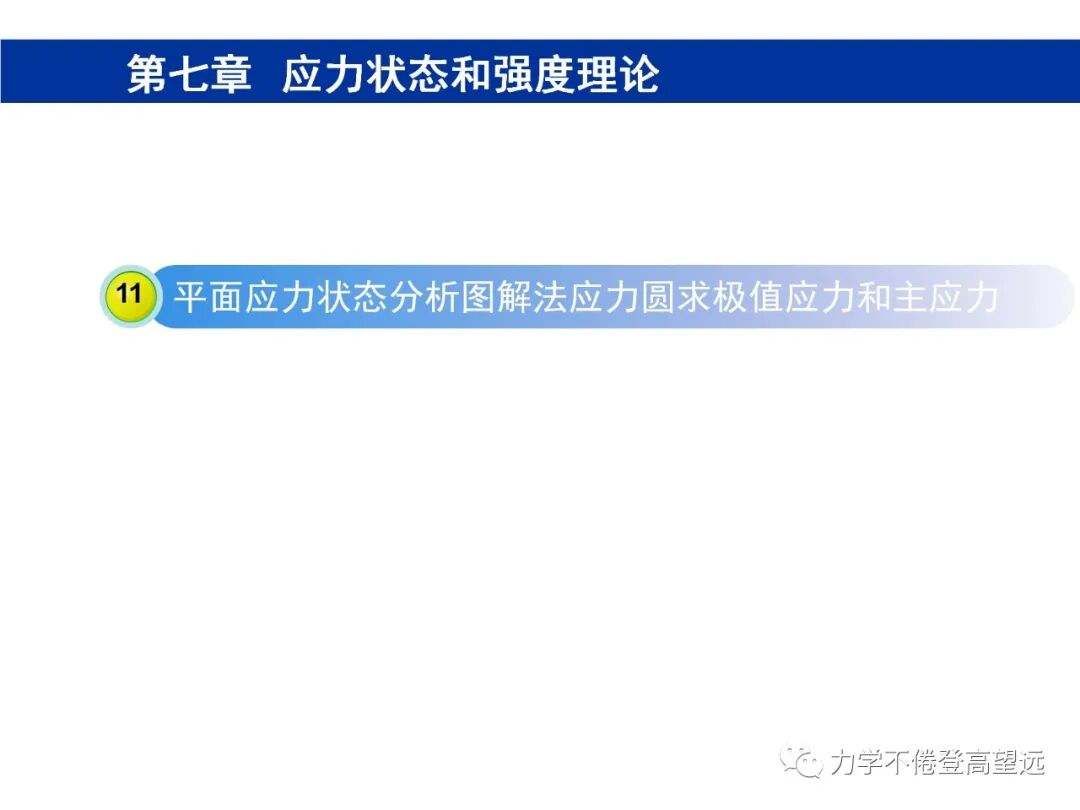 第七章 应力状态和强度理论

11 平面应力状态分析图解法应力圆求极值应力和主应力

力学不倦登高望远